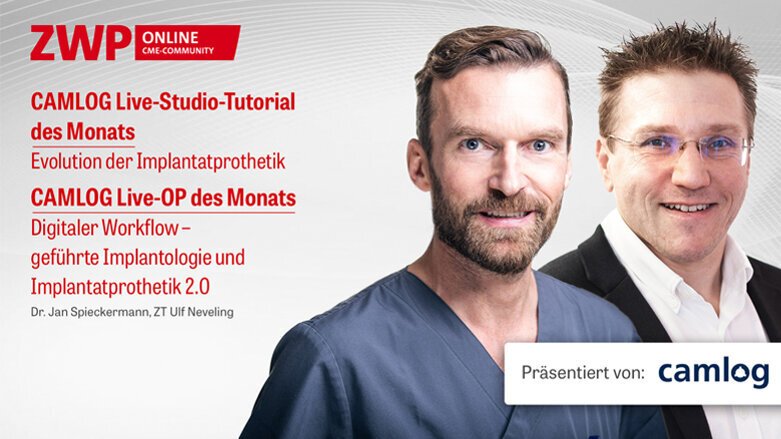 ZWP ONLINE CME-COMMUNITY

CAMLOG Live-Studio-Tutorial des Monats

Evolution der Implantatprothetik

CAMLOG Live-OP des Monats

Digitaler Workflow – geführte Implantologie und Implantatprothetik 2.0

Dr. Jan Spieckermann, ZT Ulf Neveling

Präsentiert von: camlog